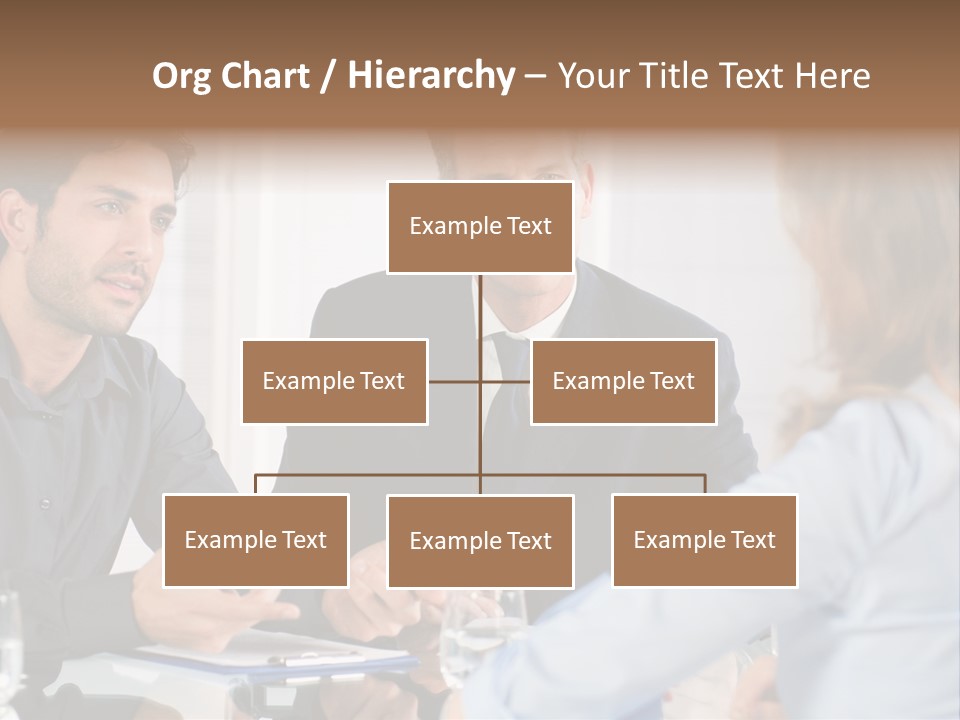 Org Chart / Hierarchy – Your Title Text Here

Example Text

Example Text

Example Text

Example Text

Example Text

Example Text